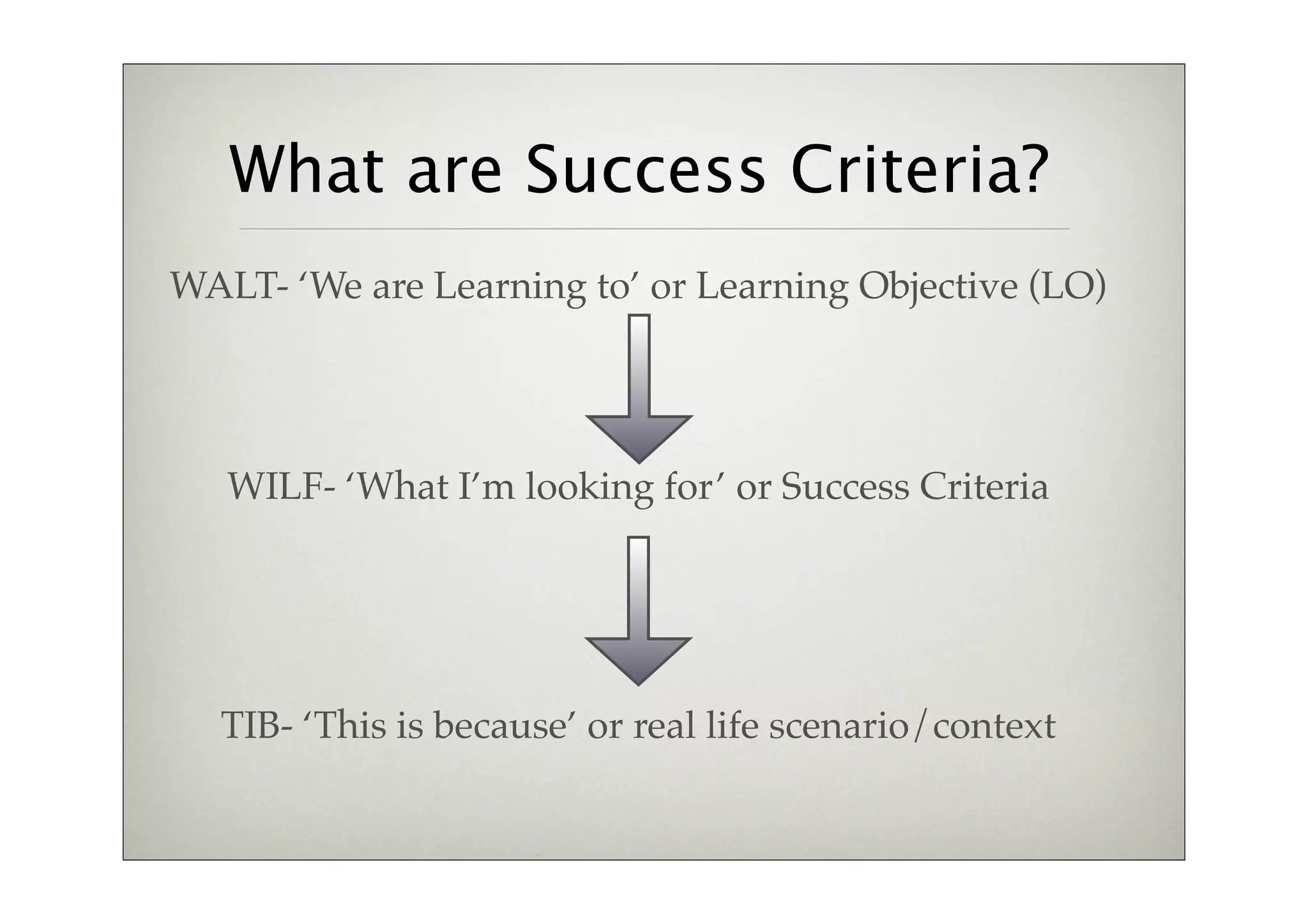 What are Success Criteria?

WALT- ‘We are Learning to’ or Learning Objective (LO)

WILF- ‘What I’m looking for’ or Success Criteria

TIB- ‘This is because’ or real life scenario/context